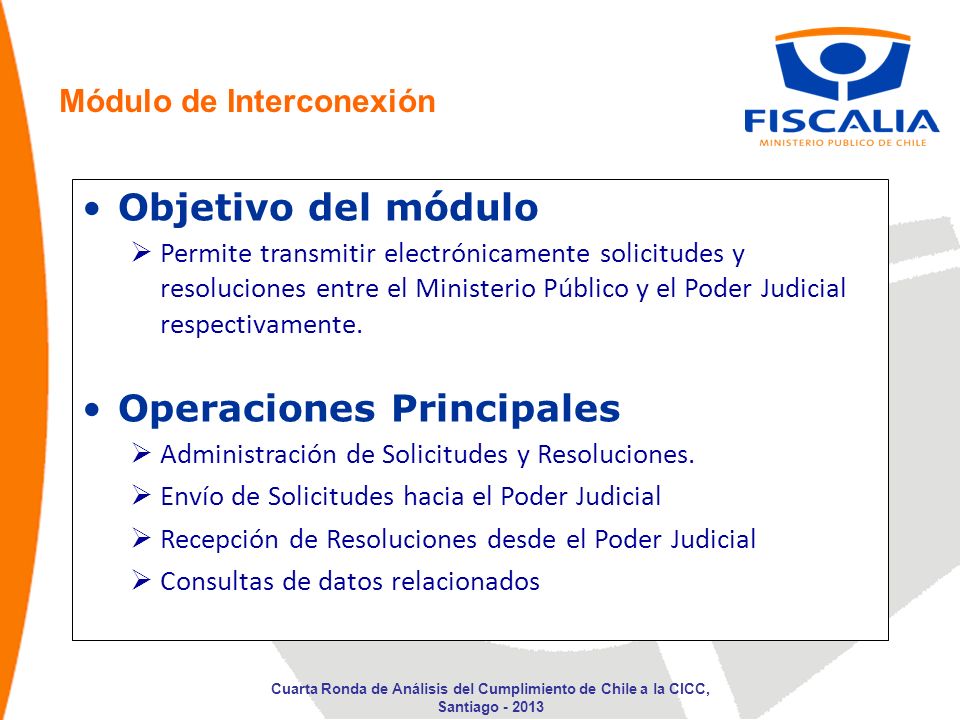 Módulo de Interconexión

FISCALIA
MINISTERIO PUBLICO DE CHILE

• Objetivo del módulo
➢ Permite transmitir electrónicamente solicitudes y resoluciones entre el Ministerio Público y el Poder Judicial respectivamente.

• Operaciones Principales
➢ Administración de Solicitudes y Resoluciones.
➢ Envío de Solicitudes hacia el Poder Judicial
➢ Recepción de Resoluciones desde el Poder Judicial
➢ Consultas de datos relacionados

Cuarta Ronda de Análisis del Cumplimiento de Chile a la CICC, Santiago - 2013